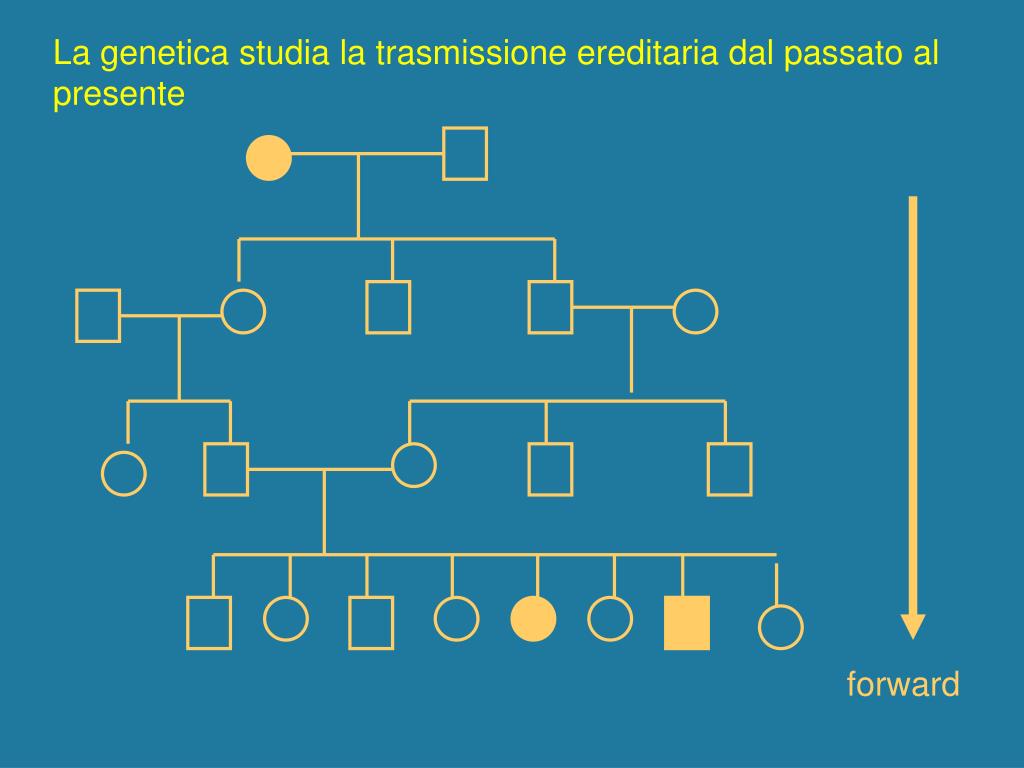 La genetica studia la trasmissione ereditaria dal passato al presente

forward